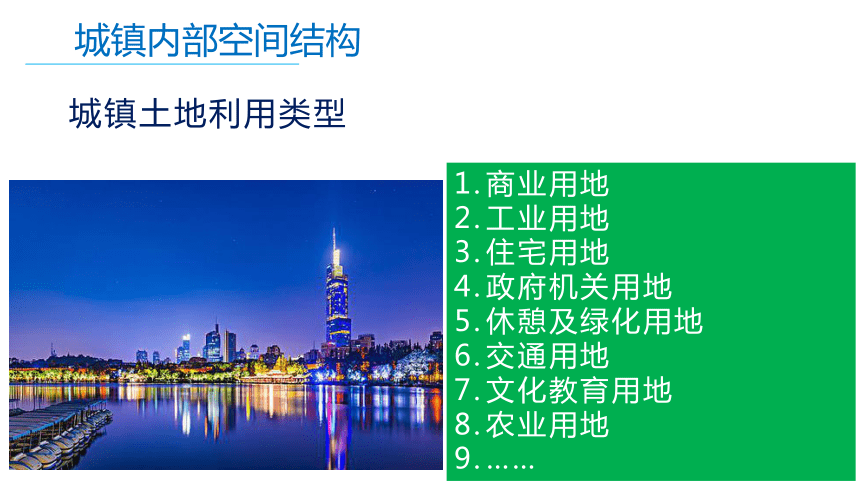 城镇内部空间结构

城镇土地利用类型

1. 商业用地
2. 工业用地
3. 住宅用地
4. 政府机关用地
5. 休憩及绿化用地
6. 交通用地
7. 文化教育用地
8. 农业用地
9. ……